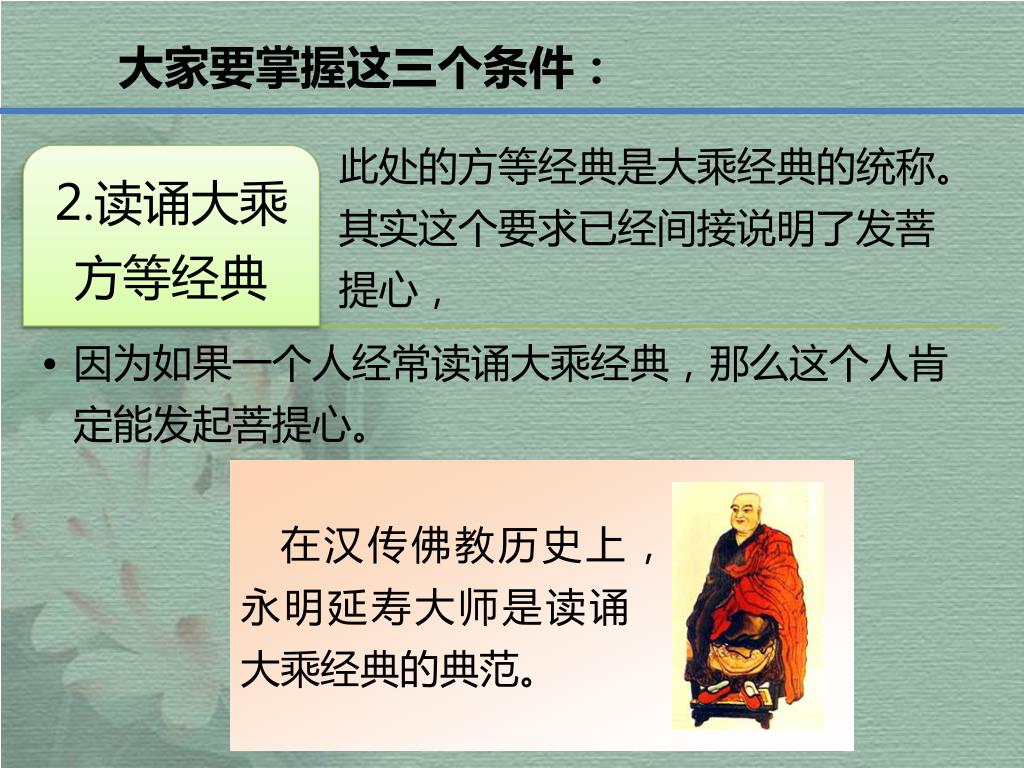 大家要掌握这三个条件：

2.读诵大乘方等经典

此处的方等经典是大乘经典的统称。其实这个要求已经间接说明了发菩提心，

• 因为如果一个人经常读诵大乘经典，那么这个人肯定能发起菩提心。

在汉传佛教历史上，永明延寿大师是读诵大乘经典的典范。